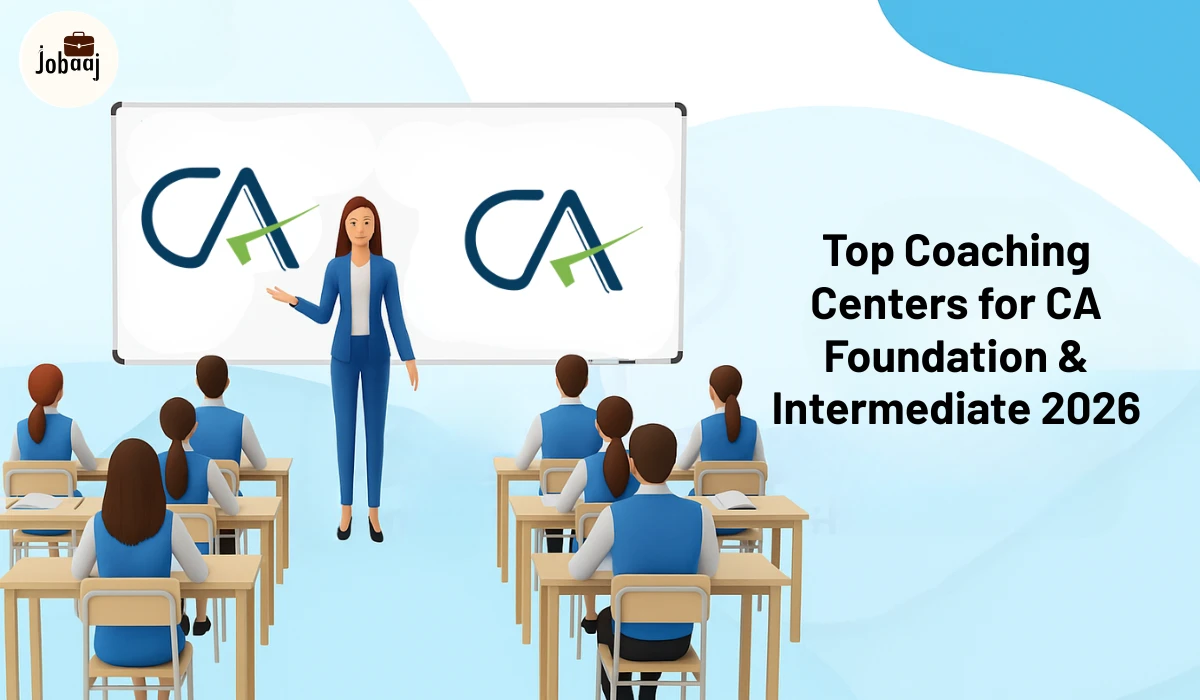 Jobaaj

CA CA

Top Coaching Centers for CA Foundation & Intermediate 2026